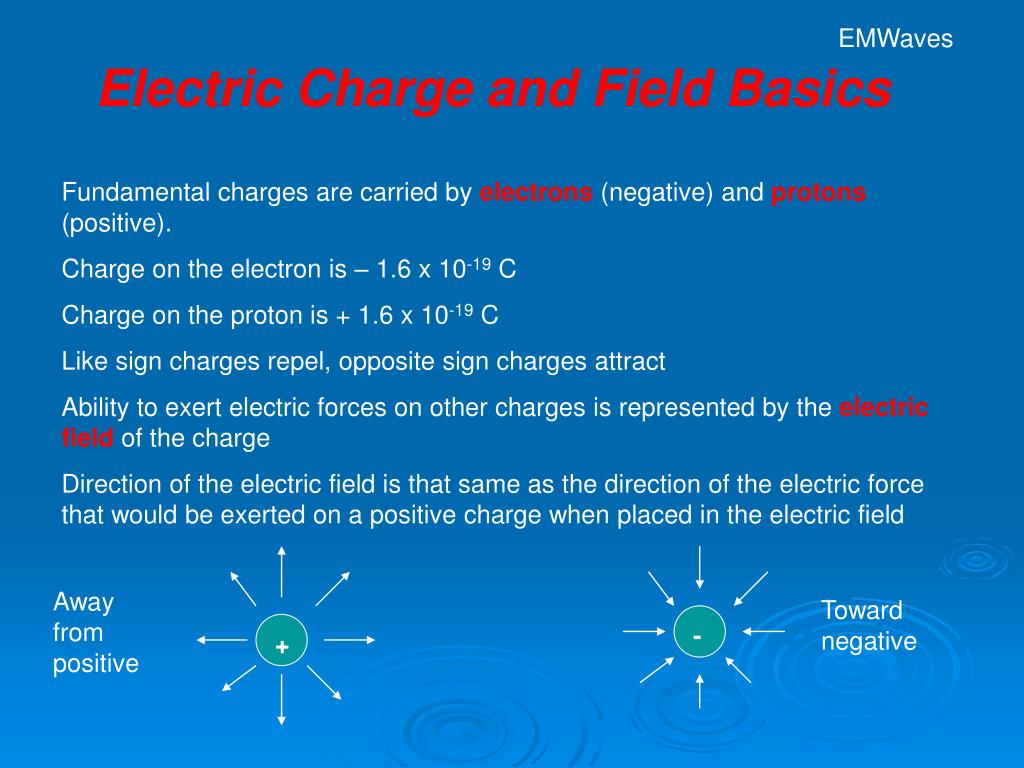 EMWaves

Electric Charge and Field Basics

Fundamental charges are carried by electrons (negative) and protons (positive).

Charge on the electron is – 1.6 x $10^{-19}$ C

Charge on the proton is + 1.6 x $10^{-19}$ C

Like sign charges repel, opposite sign charges attract

Ability to exert electric forces on other charges is represented by the electric field of the charge

Direction of the electric field is that same as the direction of the electric force that would be exerted on a positive charge when placed in the electric field

Away from positive

+

-

Toward negative